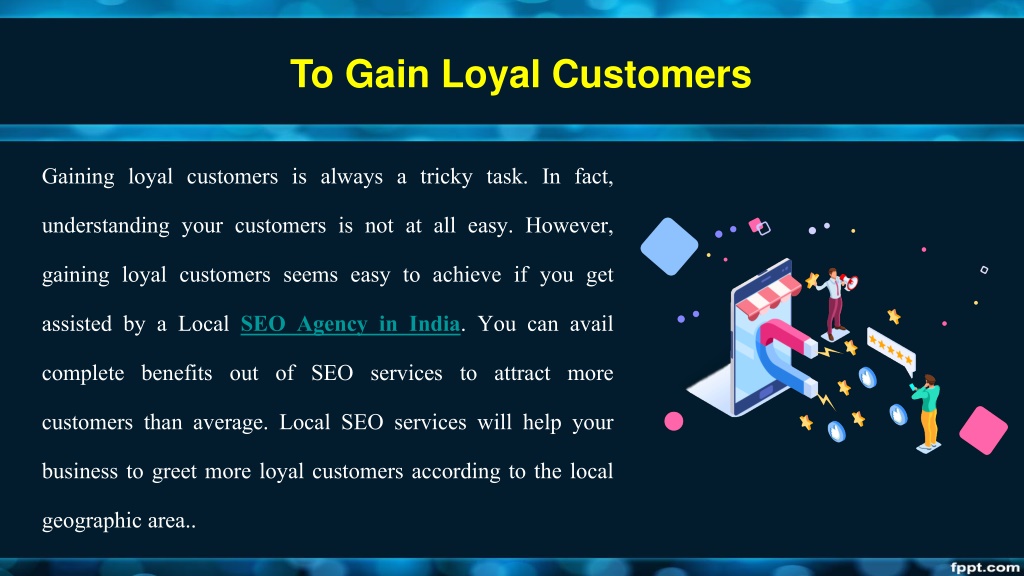 To Gain Loyal Customers

Gaining loyal customers is always a tricky task. In fact, understanding your customers is not at all easy. However, gaining loyal customers seems easy to achieve if you get assisted by a Local SEO Agency in India. You can avail complete benefits out of SEO services to attract more customers than average. Local SEO services will help your business to greet more loyal customers according to the local geographic area..

fppt.com